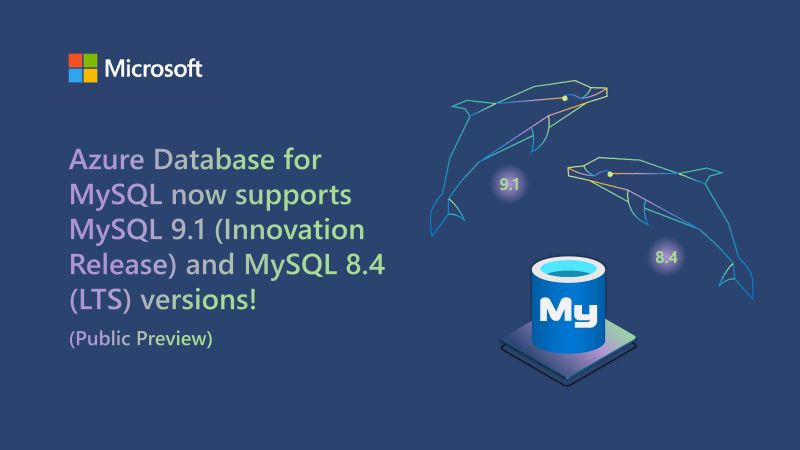 Microsoft

Azure Database for MySQL now supports MySQL 9.1 (Innovation Release) and MySQL 8.4 (LTS) versions!

(Public Preview)

9.1

8.4

My